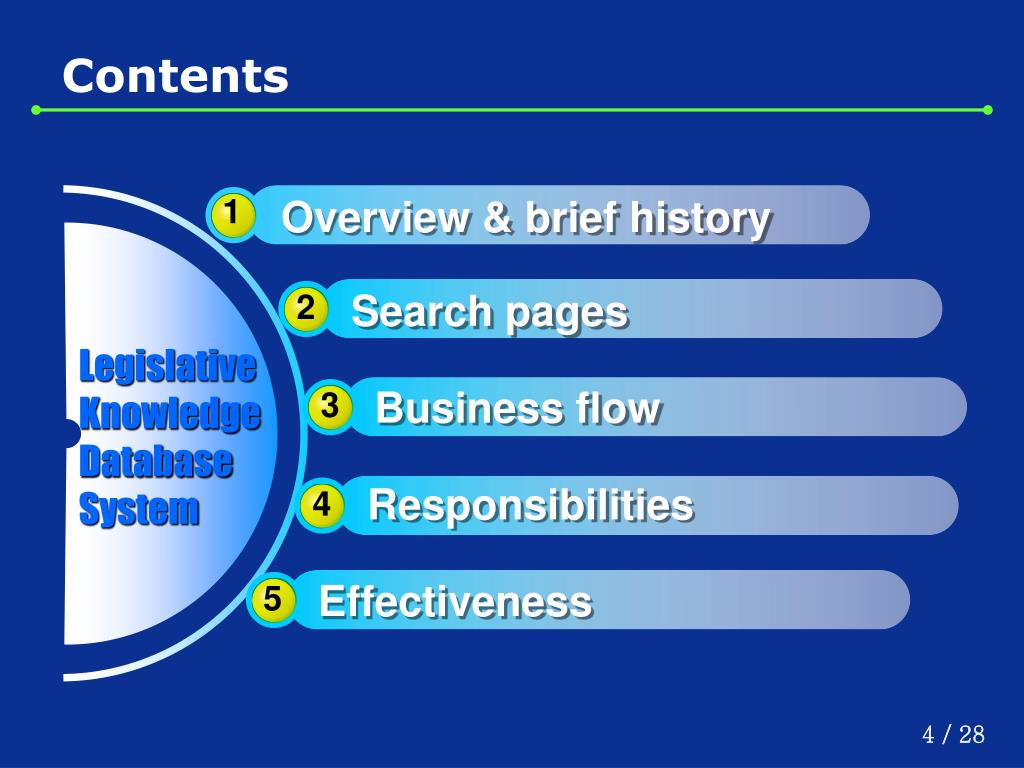 Contents

Legislative Knowledge Database System

1 Overview & brief history

2 Search pages

3 Business flow

4 Responsibilities

5 Effectiveness

4 / 28